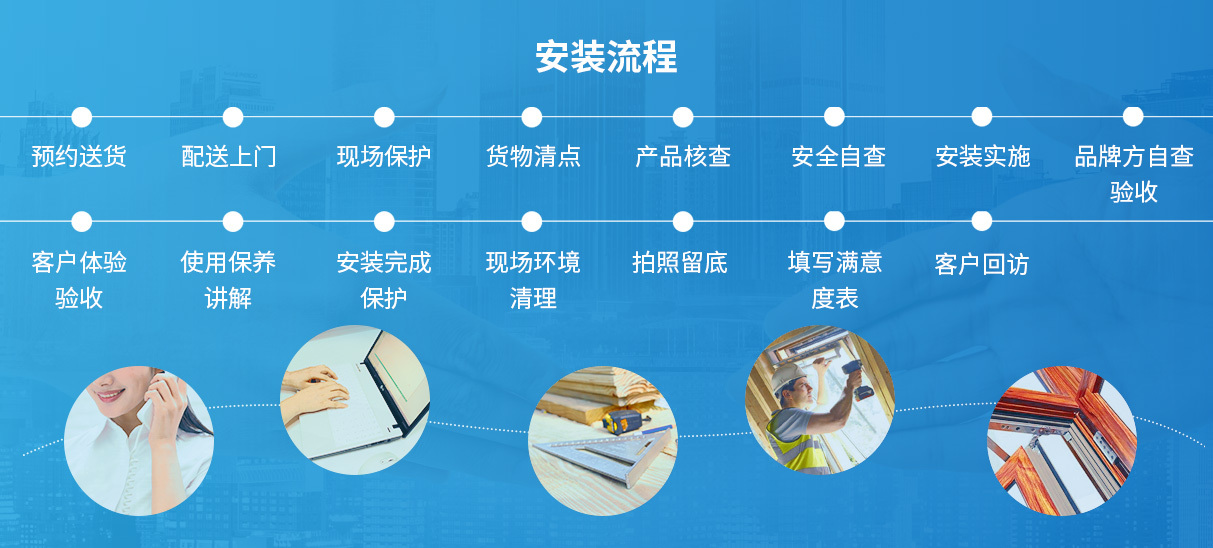 安装流程

预约送货

配送上门

现场保护

货物清点

产品核查

安全自查

安装实施

品牌方自查验收

客户体验验收

使用保养讲解

安装完成保护

现场环境清理

拍照留底

填写满意度表

客户回访